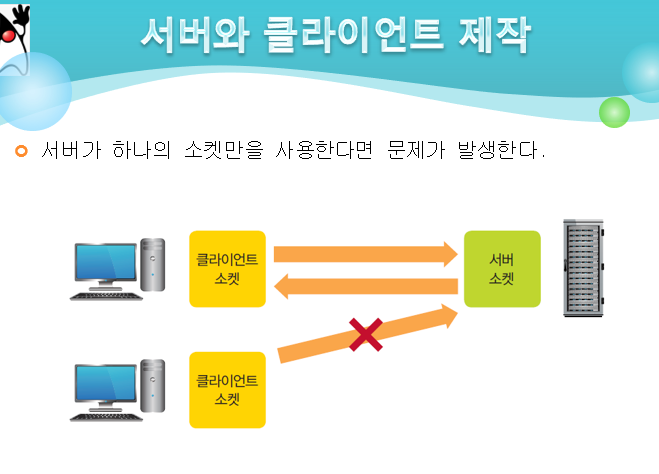 서버와 클라이언트 제작

서버가 하나의 소켓만을 사용한다면 문제가 발생한다.

클라이언트 소켓

서버 소켓

클라이언트 소켓